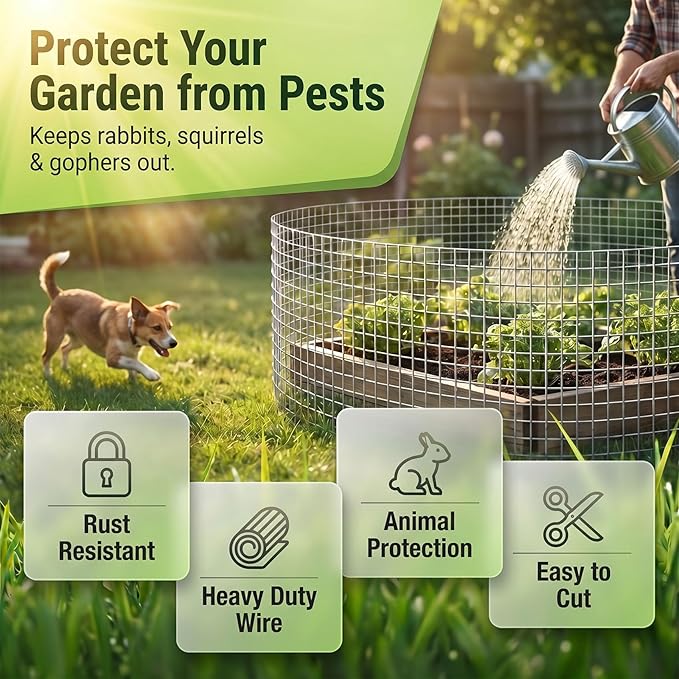 Protect Your Garden from Pests

Keeps rabbits, squirrels & gophers out.

Rust Resistant

Heavy Duty Wire

Animal Protection

Easy to Cut